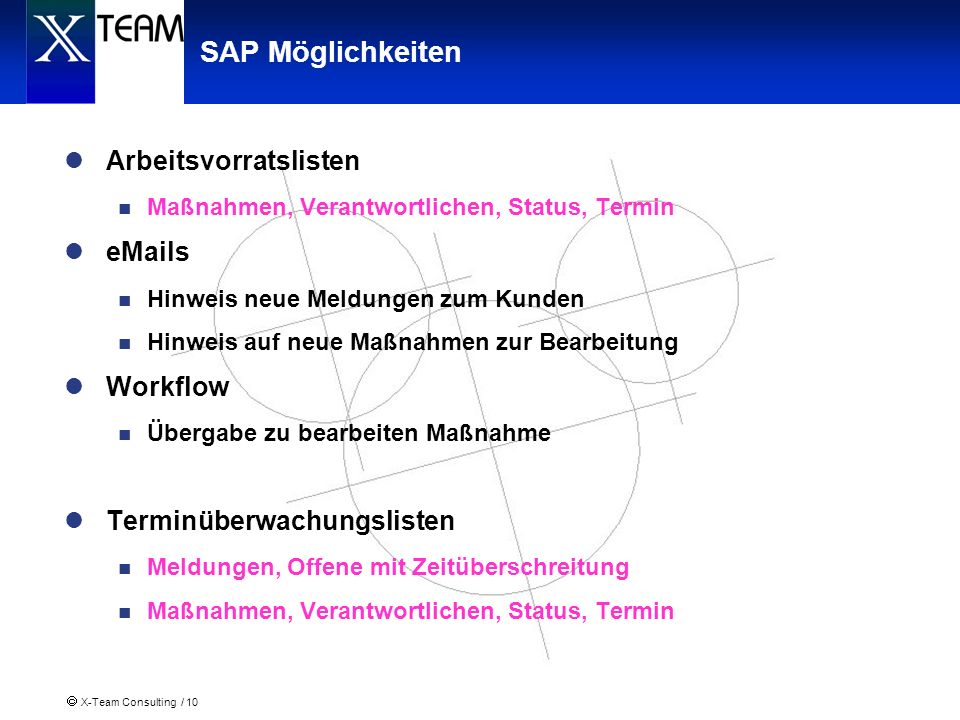 X TEAM

SAP Möglichkeiten

Arbeitsvorratslisten

Maßnahmen, Verantwortlichen, Status, Termin

eMails

Hinweis neue Meldungen zum Kunden

Hinweis auf neue Maßnahmen zur Bearbeitung

Workflow

Übergabe zu bearbeiten Maßnahme

Terminüberwachungslisten

Meldungen, Offene mit Zeitüberschreitung

Maßnahmen, Verantwortlichen, Status, Termin

© X-Team Consulting / 10